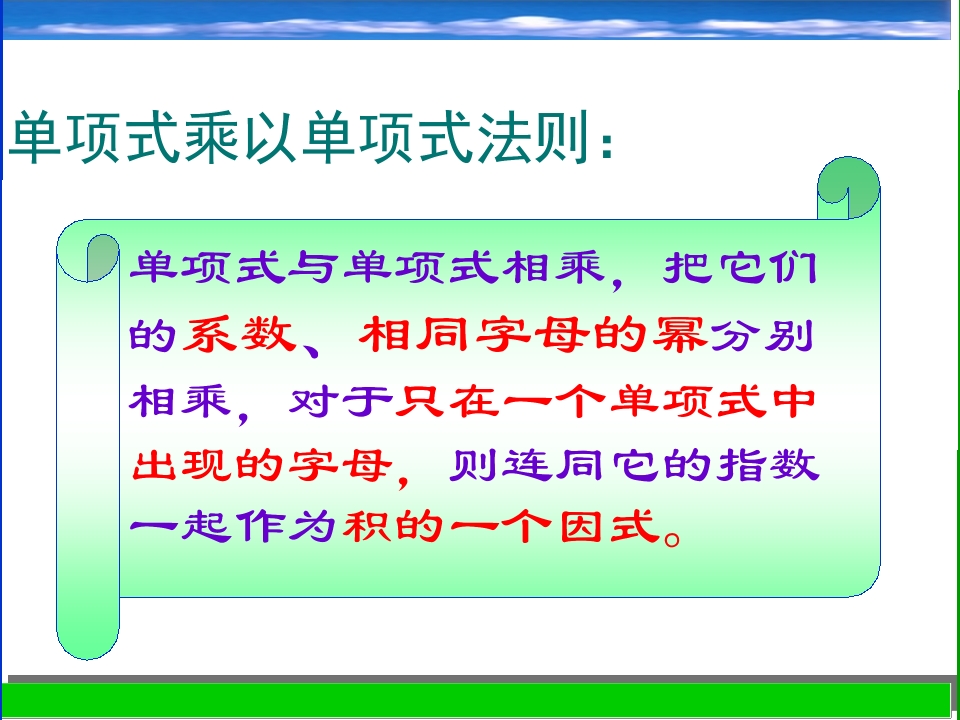 单项式乘以单项式法则：

单项式与单项式相乘，把它们的系数、相同字母的幂分别相乘，对于只在一个单项式中出现的字母，则连同它的指数一起作为积的一个因式。